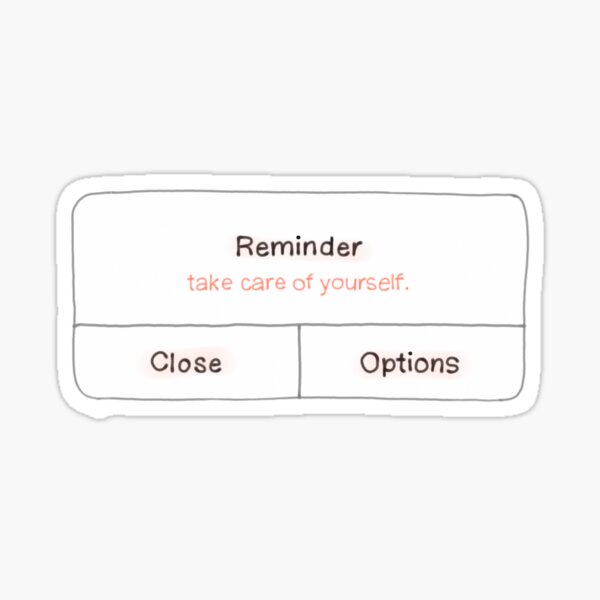 Reminder
take care of yourself.

Close

Options